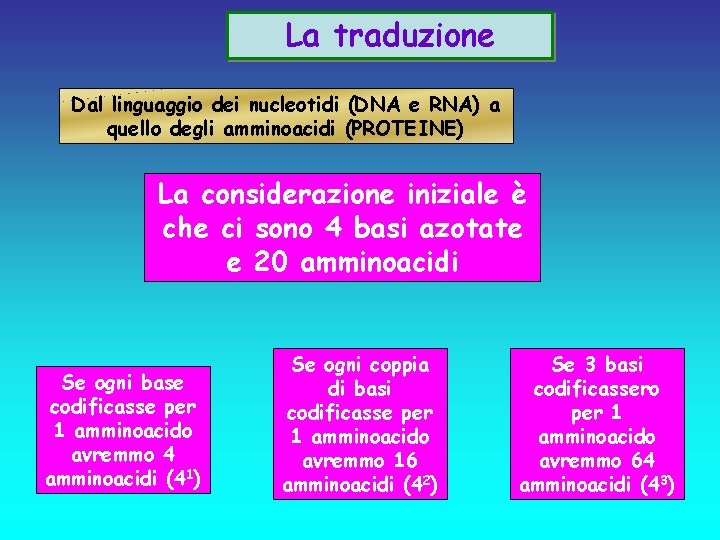 La traduzione

Dal linguaggio dei nucleotidi (DNA e RNA) a quello degli amminoacidi (PROTEINE)

La considerazione iniziale è che ci sono 4 basi azotate e 20 amminoacidi

Se ogni base codificasse per 1 amminoacido avremmo 4 amminoacidi ($4^1$)

Se ogni coppia di basi codificasse per 1 amminoacido avremmo 16 amminoacidi ($4^2$)

Se 3 basi codificassero per 1 amminoacido avremmo 64 amminoacidi ($4^3$)